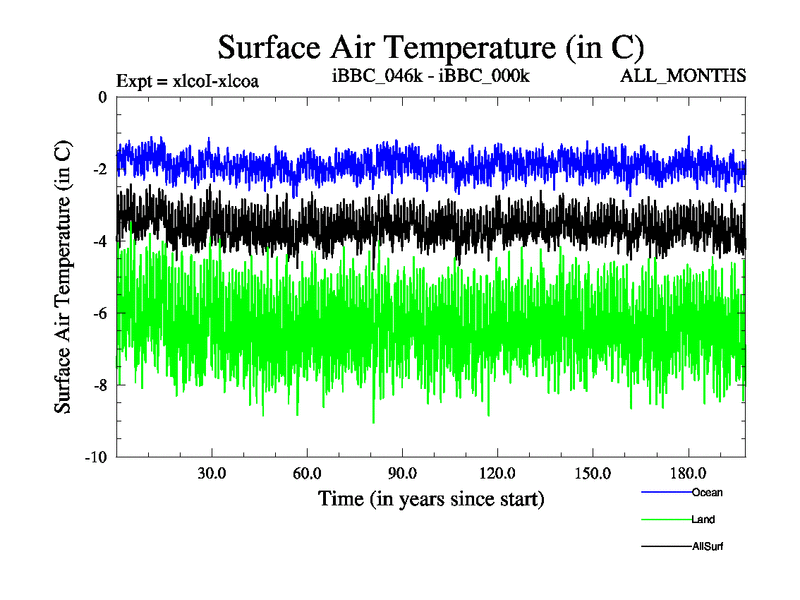 Surface Air Temperature (in C)

Expt = xlcoI-xlcoa

iBBC_046k - iBBC_000k

ALL_MONTHS

Surface Air Temperature (in C)

0
-2
-4
-6
-8
-10

30.0
60.0
90.0
120.0
150.0
180.0

Time (in years since start)

Ocean
Land
AllSurf